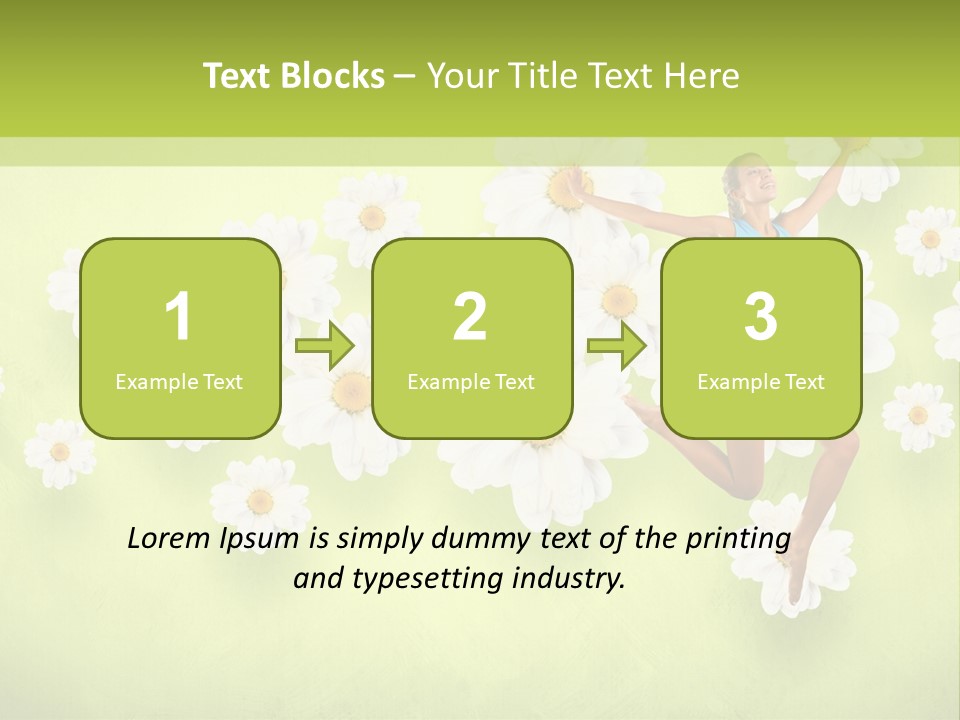 Text Blocks – Your Title Text Here

1
Example Text

2
Example Text

3
Example Text

Lorem Ipsum is simply dummy text of the printing and typesetting industry.